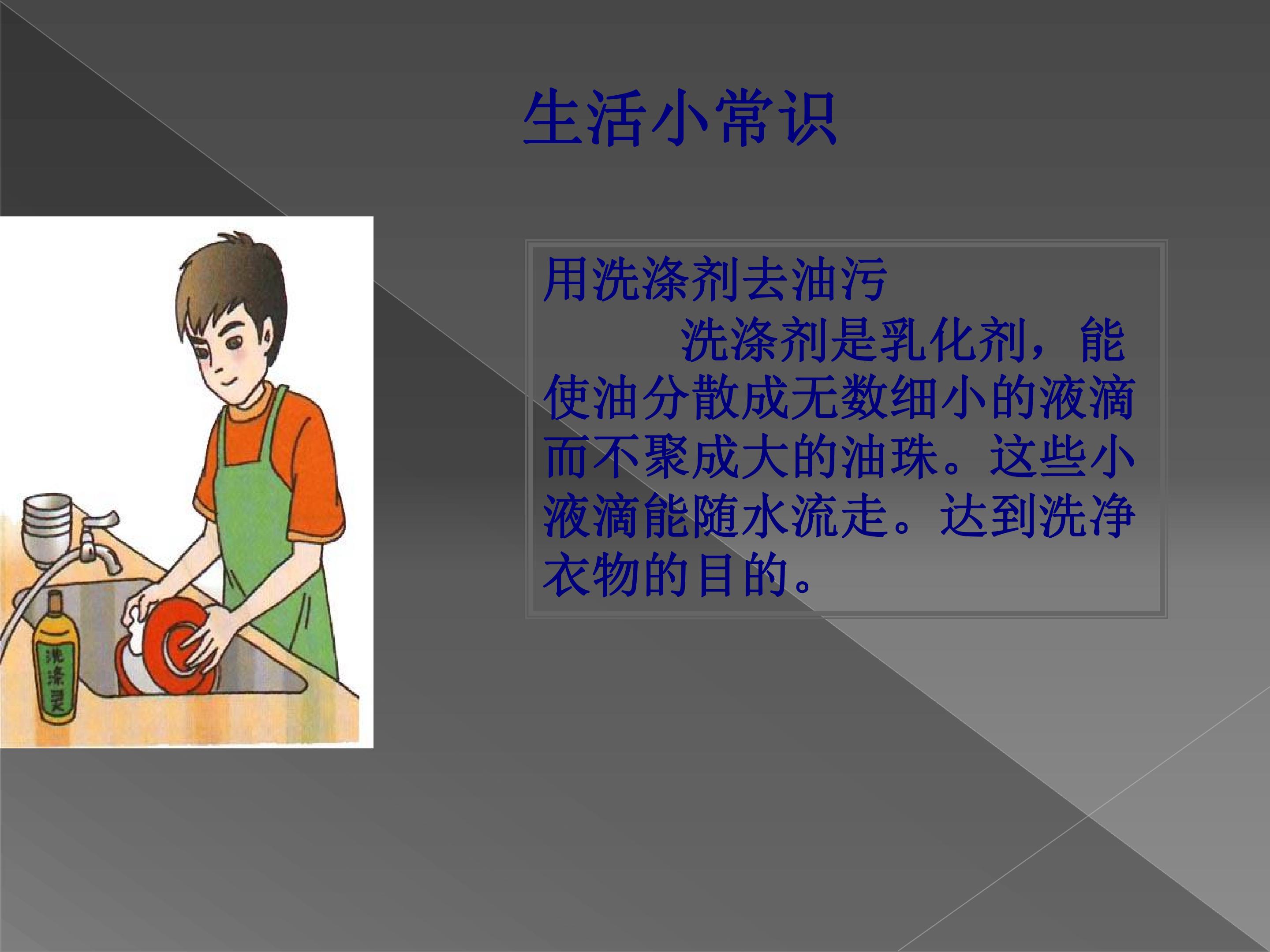 生活小常识

洗涤灵

用洗涤剂去油污

洗涤剂是乳化剂，能使油分散成无数细小的液滴而不聚成大的油珠。这些小液滴能随水流走。达到洗净衣物的目的。